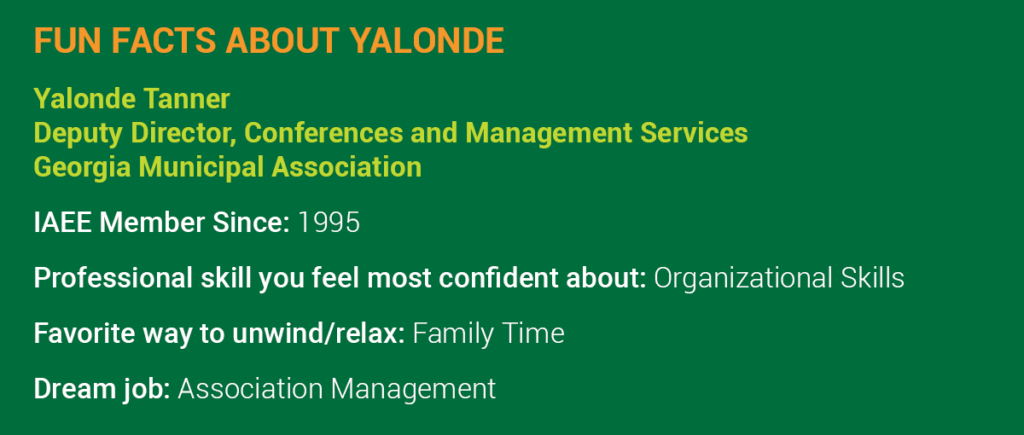 FUN FACTS ABOUT YALONDE

Yalonde Tanner
Deputy Director, Conferences and Management Services
Georgia Municipal Association

IAEE Member Since: 1995

Professional skill you feel most confident about: Organizational Skills

Favorite way to unwind/relax: Family Time

Dream job: Association Management